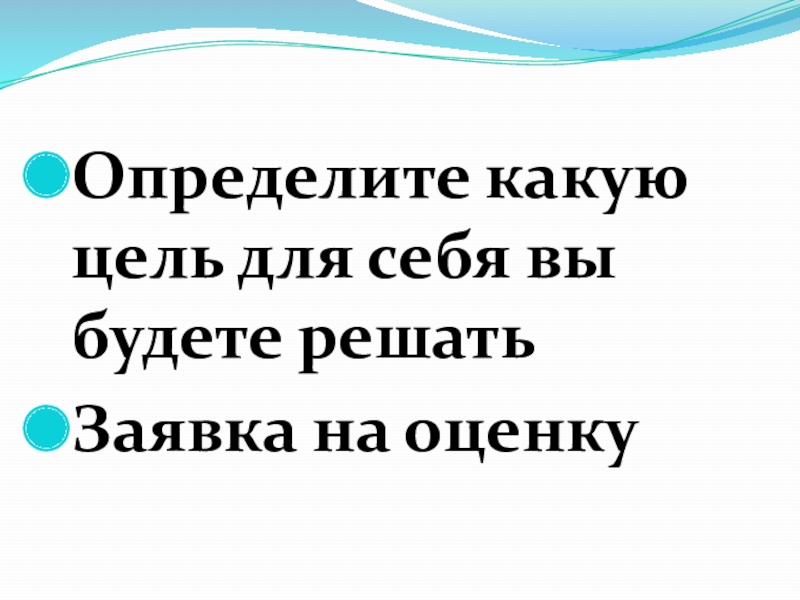 Определите какую цель для себя вы будете решать

Заявка на оценку